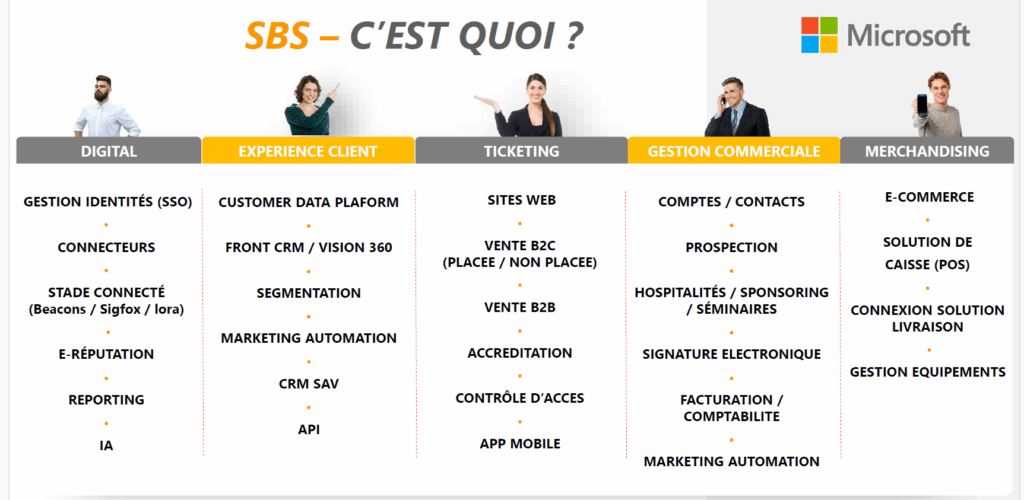 SBS – C'EST QUOI ?

Microsoft

DIGITAL

GESTION IDENTITÉS (SSO)
•
CONNECTEURS
•
STADE CONNECTÉ (Beacons / Sigfox / lora)
•
E-RÉPUTATION
•
REPORTING
•
IA

EXPERIENCE CLIENT

CUSTOMER DATA PLAFORM
•
FRONT CRM / VISION 360
•
SEGMENTATION
•
MARKETING AUTOMATION
•
CRM SAV
•
API

TICKETING

SITES WEB
•
VENTE B2C (PLACEE / NON PLACEE)
•
VENTE B2B
•
ACCREDITATION
•
CONTRÔLE D'ACCES
•
APP MOBILE

GESTION COMMERCIALE

COMPTES / CONTACTS
•
PROSPECTION
•
HOSPITALITÉS / SPONSORING / SÉMINAIRES
•
SIGNATURE ELECTRONIQUE
•
FACTURATION / COMPTABILITE
•
MARKETING AUTOMATION

MERCHANDISING

E-COMMERCE
•
SOLUTION DE CAISSE (POS)
•
CONNEXION SOLUTION LIVRAISON
•
GESTION EQUIPEMENTS